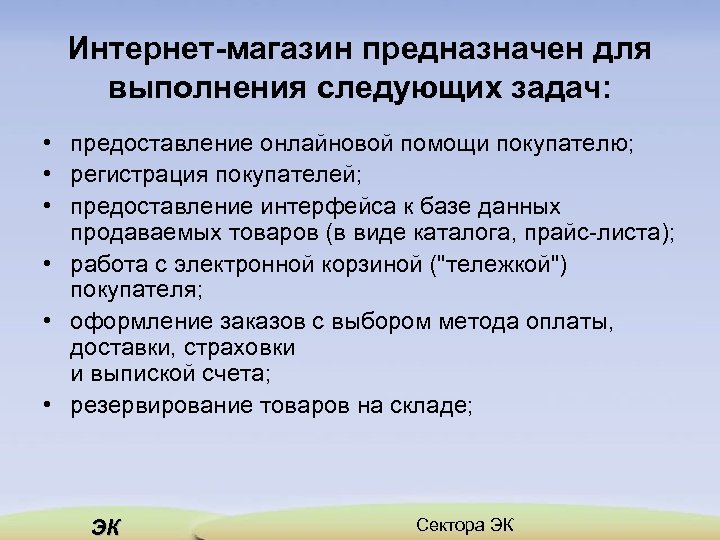 Интернет-магазин предназначен для выполнения следующих задач:

• предоставление онлайновой помощи покупателю;
• регистрация покупателей;
• предоставление интерфейса к базе данных продаваемых товаров (в виде каталога, прайс-листа);
• работа с электронной корзиной ("тележкой") покупателя;
• оформление заказов с выбором метода оплаты, доставки, страховки и выпиской счета;
• резервирование товаров на складе;

ЭК

Сектора ЭК